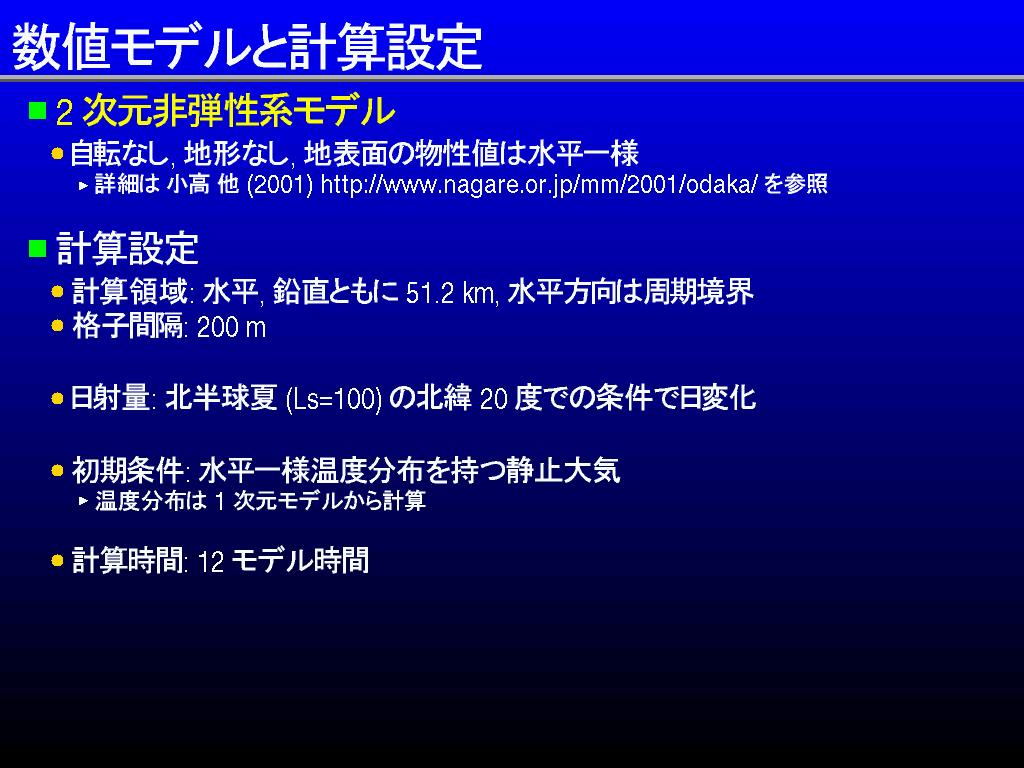 数値モデルと計算設定

2 次元非弾性系モデル

自転なし, 地形なし, 地表面の物性値は水平一様

詳細は 小高 他 (2001) http://www.nagare.or.jp/mm/2001/odaka/ を参照

計算設定

計算領域: 水平, 鉛直ともに 51.2 km, 水平方向は周期境界

格子間隔: 200 m

日射量: 北半球夏 (Ls=100) の北緯 20 度での条件で日変化

初期条件: 水平一様温度分布を持つ静止大気

温度分布は 1 次元モデルから計算

計算時間: 12 モデル時間